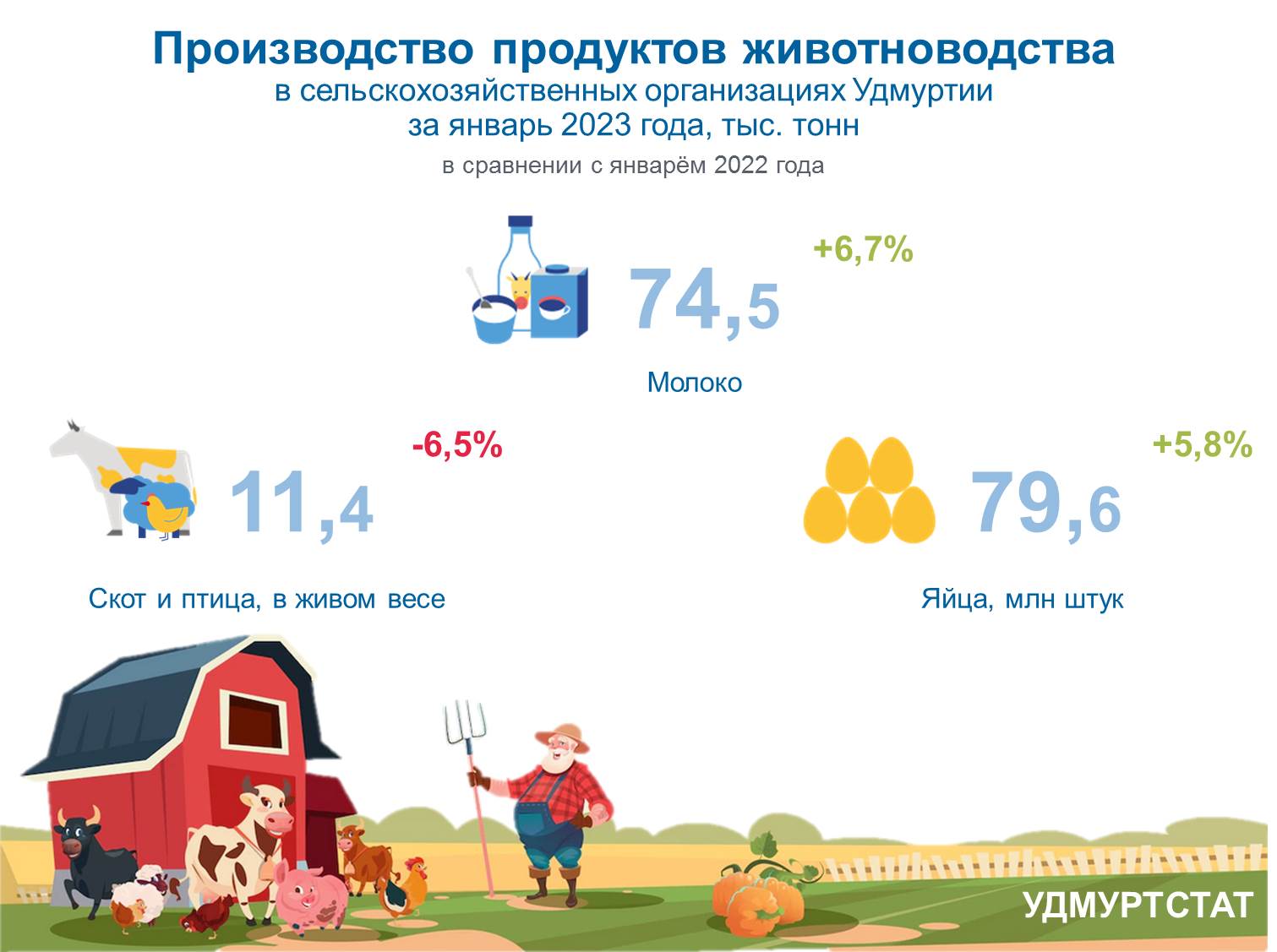 Производство продуктов животноводства
в сельскохозяйственных организациях Удмуртии
за январь 2023 года, тыс. тонн

в сравнении с январём 2022 года

74,5

+6,7%

Молоко

11,4

-6,5%

Скот и птица, в живом весе

79,6

+5,8%

Яйца, млн штук

УДМУРТСТАТ